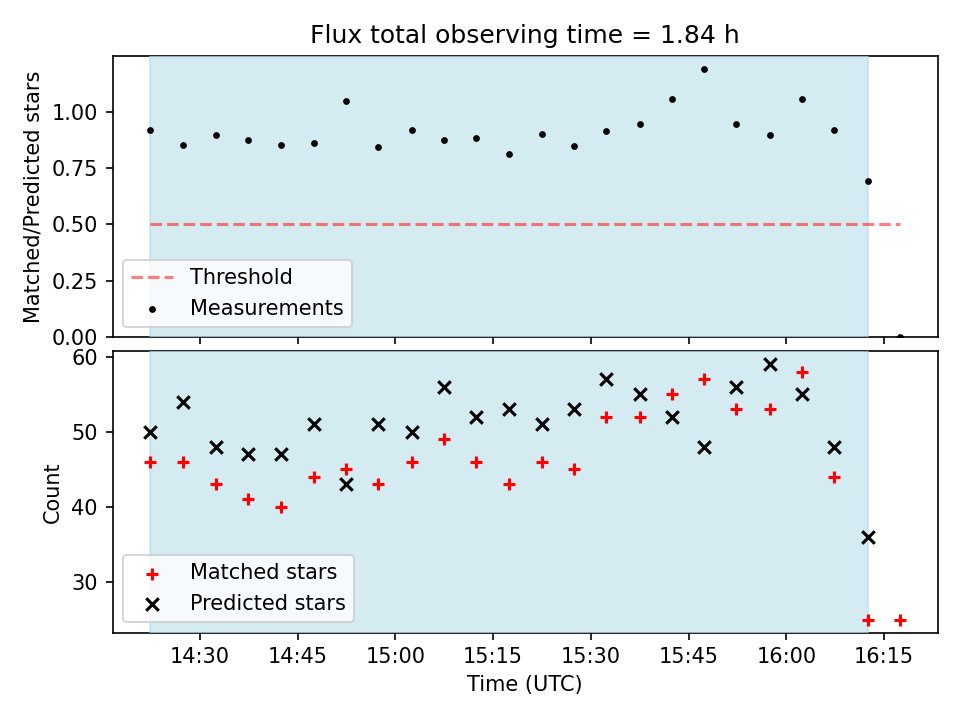 Flux total observing time = 1.84 h

Matched/Predicted stars

1.00
0.75
0.50
0.25
0.00

Threshold
Measurements

Count

60
50
40
30

Matched stars
Predicted stars

14:30
14:45
15:00
15:15
15:30
15:45
16:00
16:15

Time (UTC)